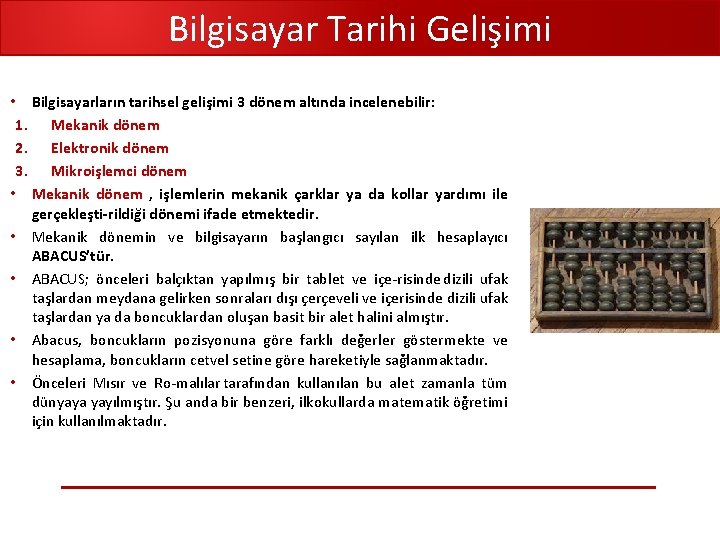 Bilgisayar Tarihi Gelişimi

• Bilgisayarların tarihsel gelişimi 3 dönem altında incelenebilir:
1. Mekanik dönem
2. Elektronik dönem
3. Mikroişlemci dönem

• Mekanik dönem , işlemlerin mekanik çarklar ya da kollar yardımı ile gerçekleşti-rildiği dönemi ifade etmektedir.

• Mekanik dönemin ve bilgisayarın başlangıcı sayılan ilk hesaplayıcı ABACUS'tür.

• ABACUS; önceleri balçıktan yapılmış bir tablet ve içe-risinde dizili ufak taşlardan meydana gelirken sonraları dışı çerçeveli ve içerisinde dizili ufak taşlardan ya da boncuklardan oluşan basit bir alet halini almıştır.

• Abacus, boncukların pozisyonuna göre farklı değerler göstermekte ve hesaplama, boncukların cetvel setine göre hareketiyle sağlanmaktadır.

• Önceleri Mısır ve Ro-malılar tarafından kullanılan bu alet zamanla tüm dünyaya yayılmıştır. Şu anda bir benzeri, ilkokullarda matematik öğretimi için kullanılmaktadır.